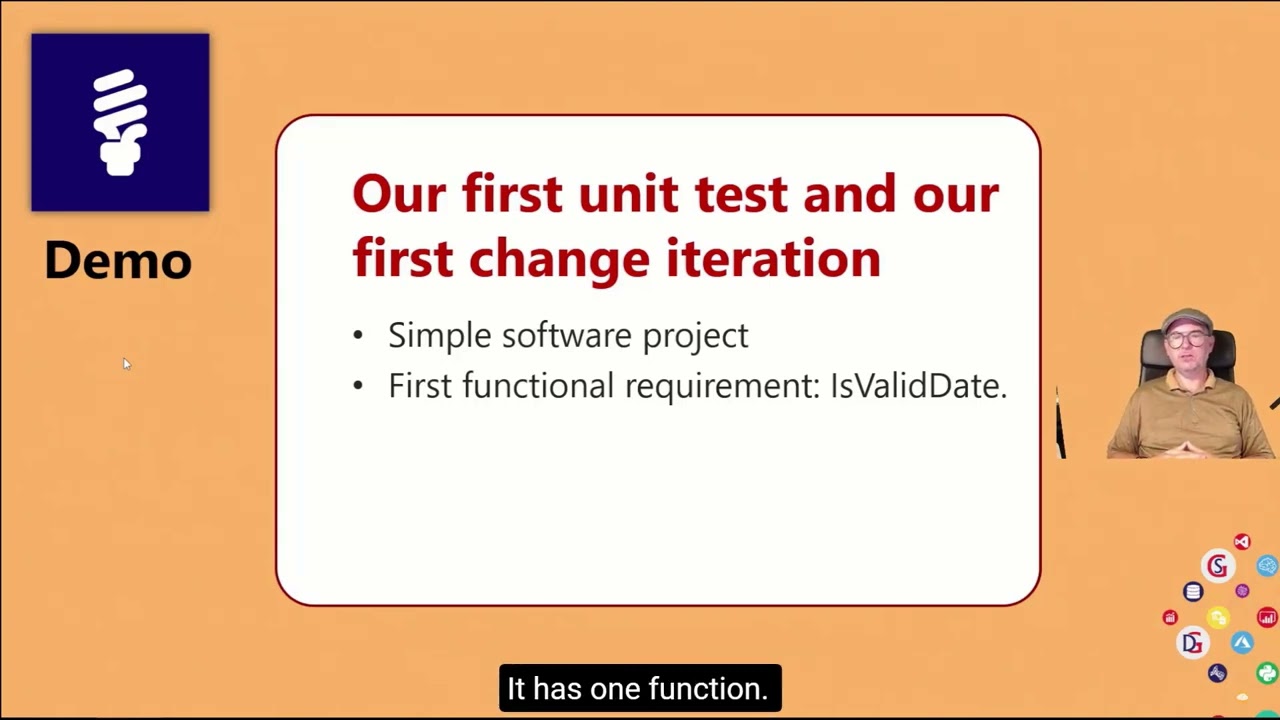 Demo

Our first unit test and our first change iteration

• Simple software project
• First functional requirement: IsValidDate.

It has one function.